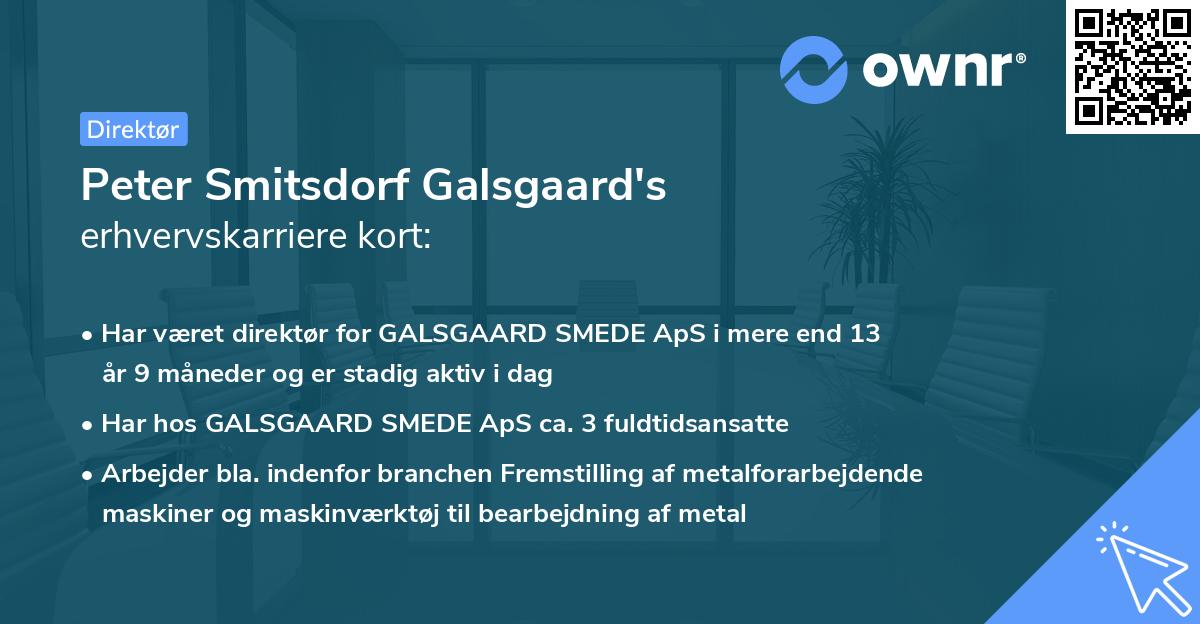 ownr®

Direktør

Peter Smitsdorf Galsgaard's
erhvervskarriere kort:

• Har været direktør for GALSGAARD SMEDE ApS i mere end 13 år 9 måneder og er stadig aktiv i dag

• Har hos GALSGAARD SMEDE ApS ca. 3 fuldtidsansatte

• Arbejder bla. indenfor branchen Fremstilling af metalforarbejdende maskiner og maskinværktøj til bearbejdning af metal